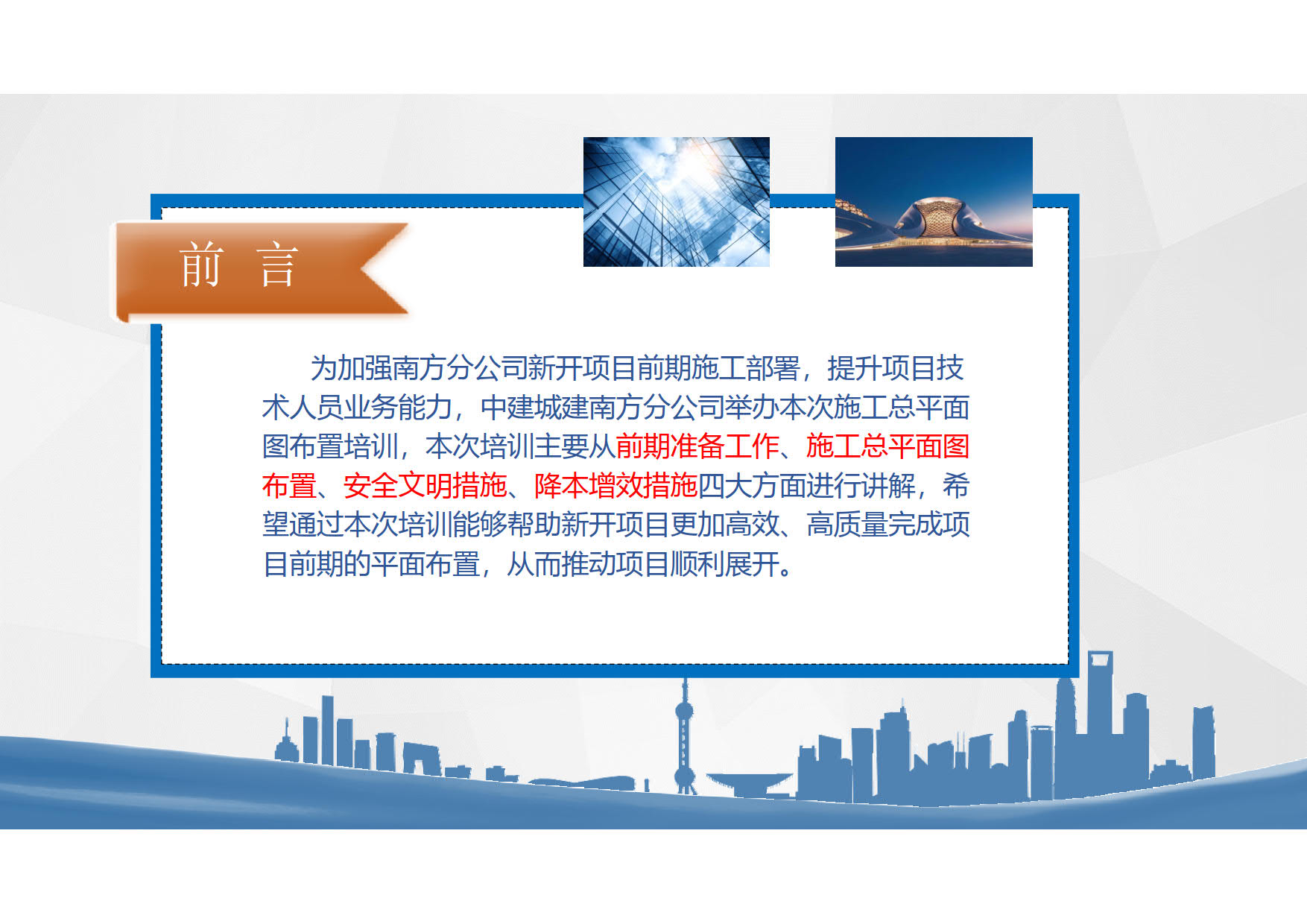 前 言

为加强南方分公司新开项目前期施工部署，提升项目技术人员业务能力，中建城建南方分公司举办本次施工总平面图布置培训，本次培训主要从前期准备工作、施工总平面图布置、安全文明措施、降本增效措施四大方面进行讲解，希望通过本次培训能够帮助新开项目更加高效、高质量完成项目前期的平面布置，从而推动项目顺利展开。